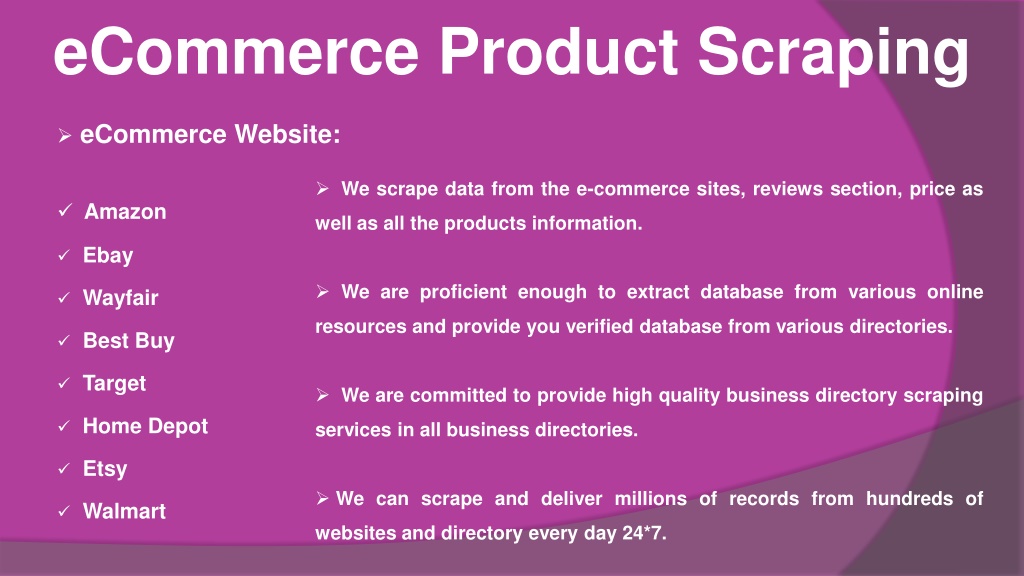 eCommerce Product Scraping

➢ eCommerce Website:

✓ Amazon
✓ Ebay
✓ Wayfair
✓ Best Buy
✓ Target
✓ Home Depot
✓ Etsy
✓ Walmart

➢ We scrape data from the e-commerce sites, reviews section, price as well as all the products information.

➢ We are proficient enough to extract database from various online resources and provide you verified database from various directories.

➢ We are committed to provide high quality business directory scraping services in all business directories.

➢ We can scrape and deliver millions of records from hundreds of websites and directory every day 24*7.